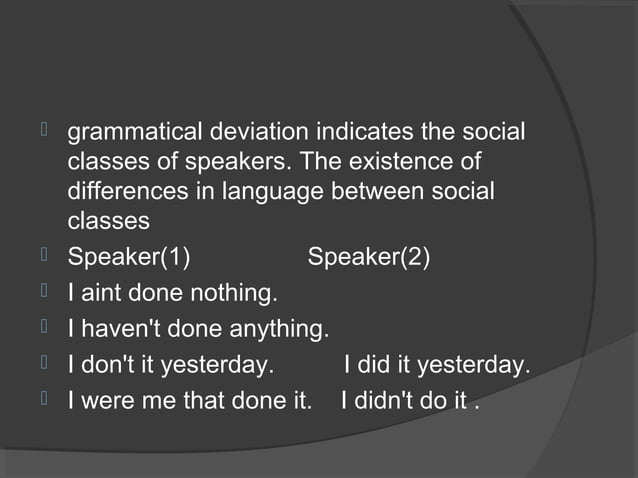 grammatical deviation indicates the social classes of speakers. The existence of differences in language between social classes

Speaker(1) Speaker(2)

I aint done nothing.

I haven't done anything.

I don't it yesterday. I did it yesterday.

I were me that done it. I didn't do it .